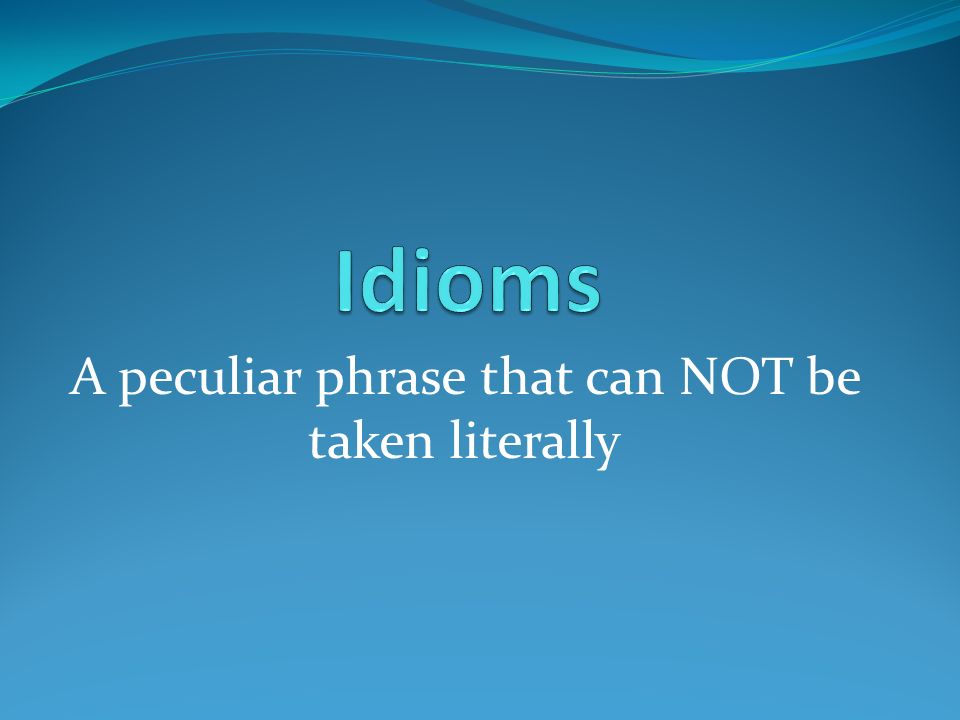 Idioms

A peculiar phrase that can NOT be taken literally